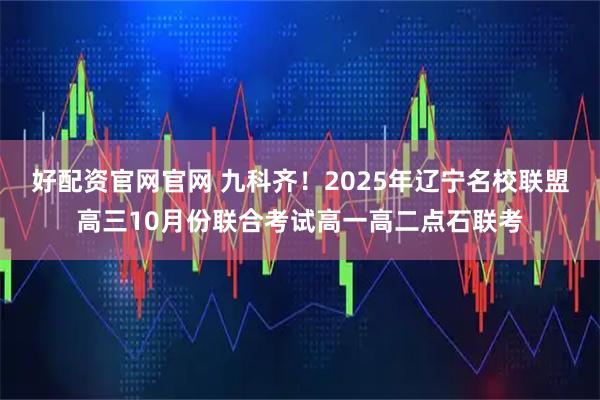 好配资官网官网 九科齐！2025年辽宁名校联盟高三10月份联合考试高一高二点石联考